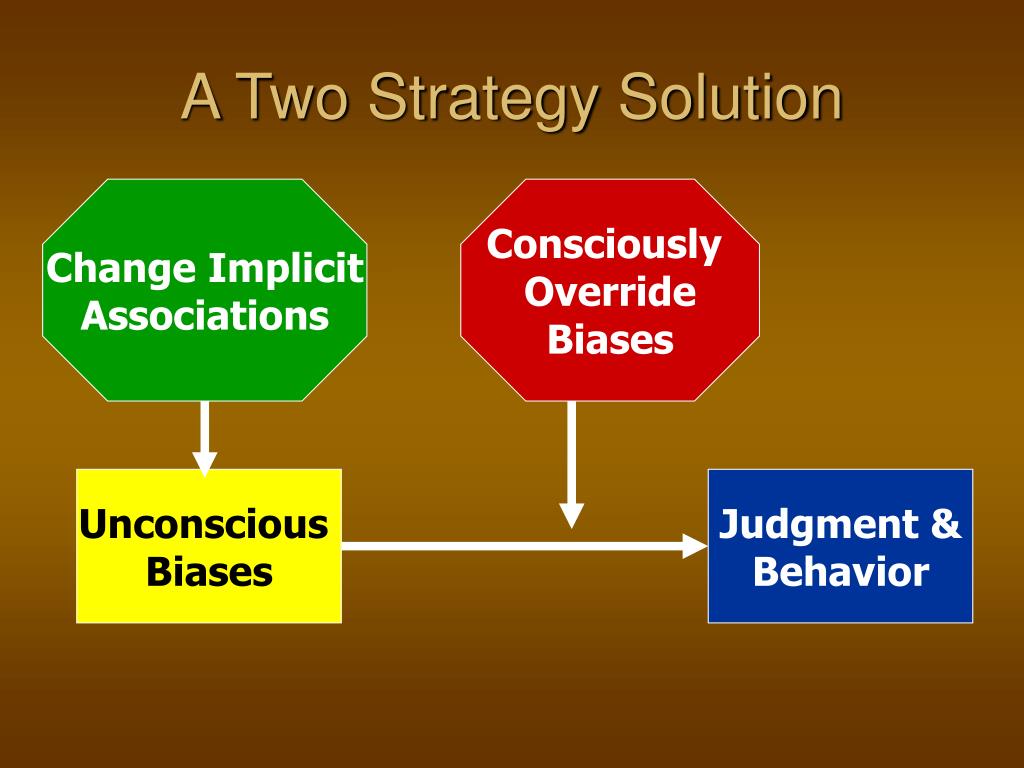 A Two Strategy Solution

Change Implicit Associations

Consciously Override Biases

Unconscious Biases

Judgment & Behavior